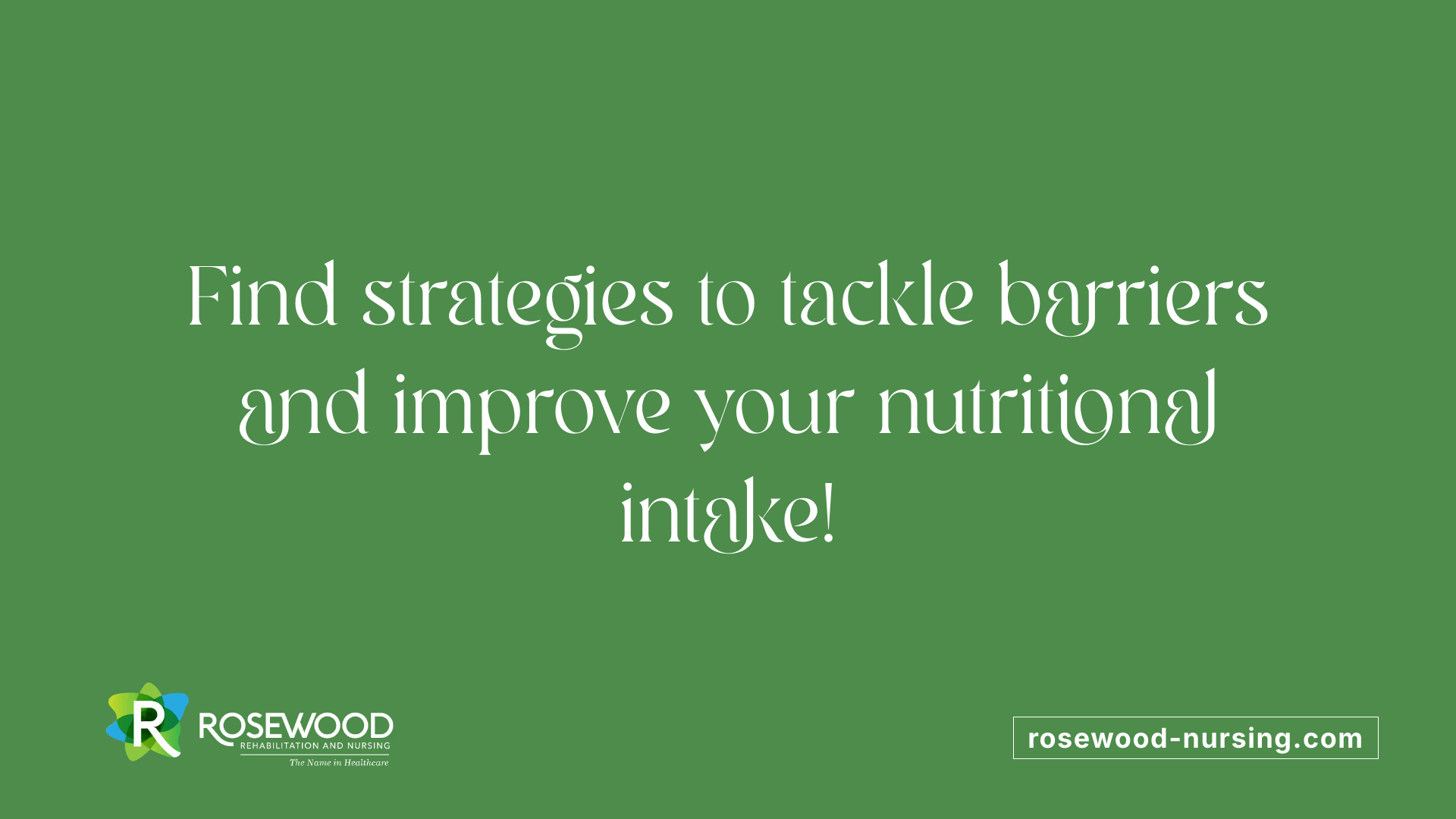 Find strategies to tackle barriers and improve your nutritional intake!

R ROSEWOOD
REHABILITATION AND NURSING
The Name in Healthcare

rosewood-nursing.com